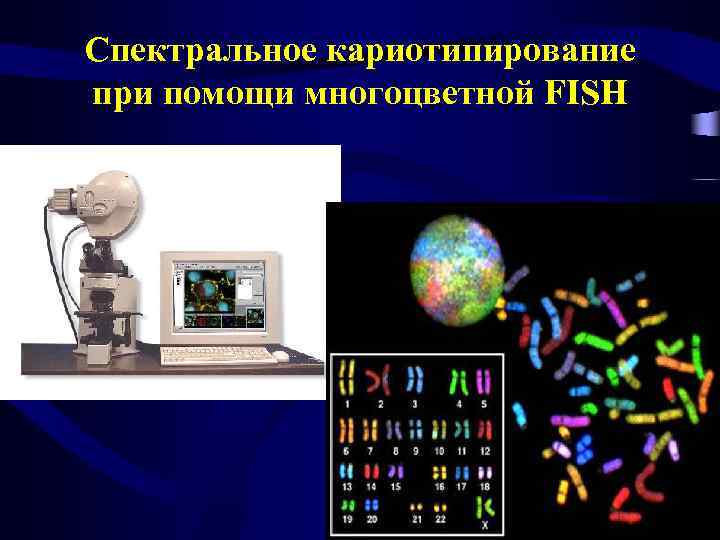 Спектральное кариотипирование при помощи многоцветной FISH

1 2 3 4 5
6 7 8 9 10 11 12
13 14 15 16 17 18
19 20 21 22 X